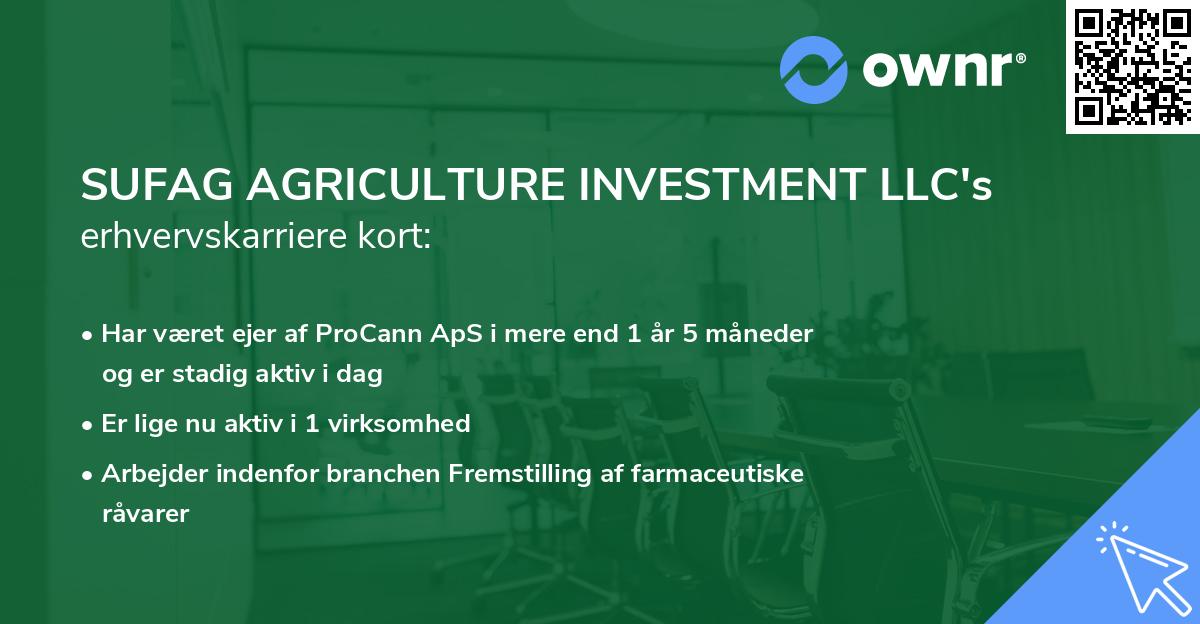 ownr®

SUFAG AGRICULTURE INVESTMENT LLC's
erhvervskarriere kort:

• Har været ejer af ProCann ApS i mere end 1 år 5 måneder og er stadig aktiv i dag

• Er lige nu aktiv i 1 virksomhed

• Arbejder indenfor branchen Fremstilling af farmaceutiske råvarer